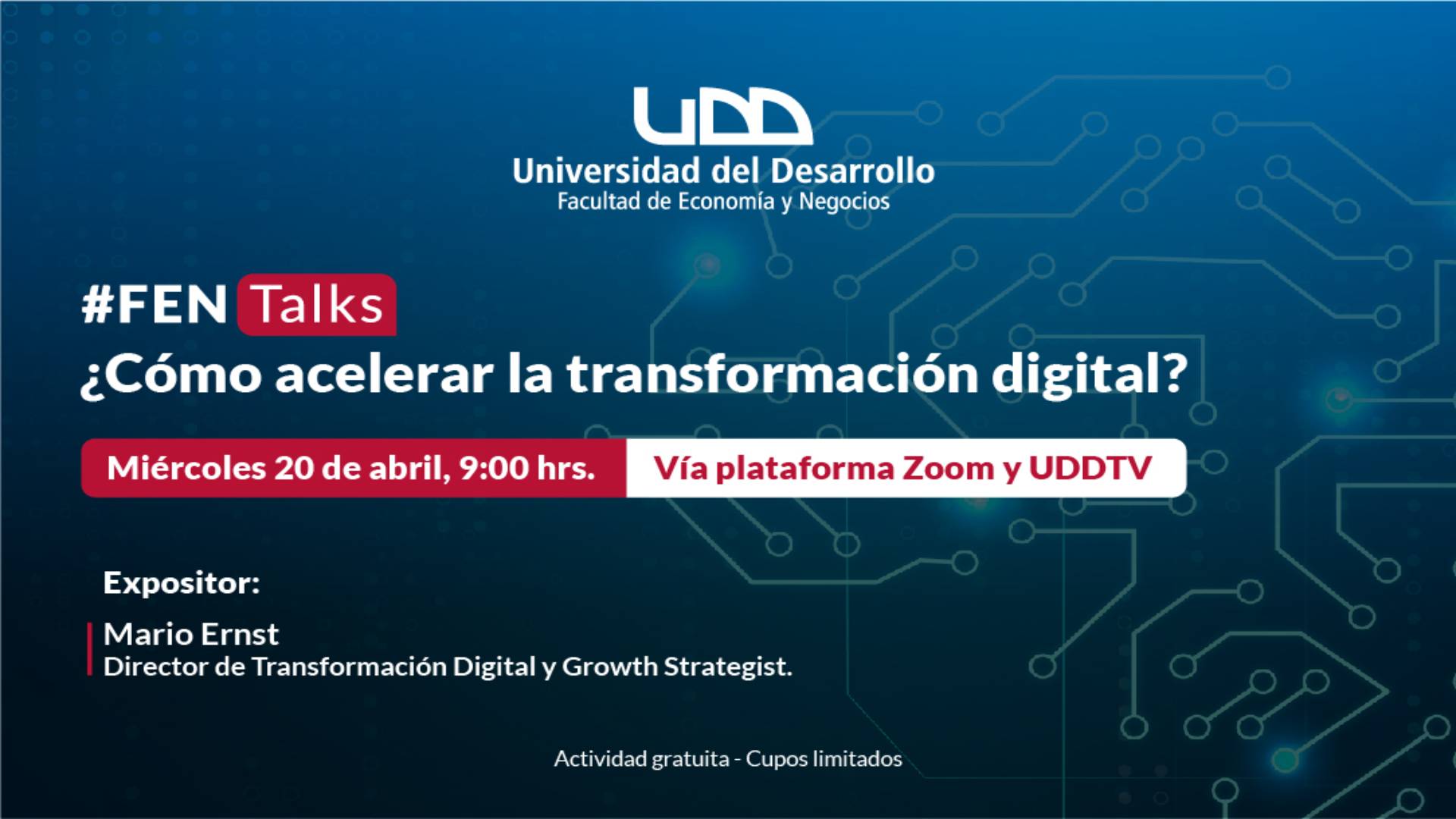 UDD
Universidad del Desarrollo
Facultad de Economía y Negocios

#FEN Talks
¿Cómo acelerar la transformación digital?

Miércoles 20 de abril, 9:00 hrs.
Vía plataforma Zoom y UDDTV

Expositor:

Mario Ernst
Director de Transformación Digital y Growth Strategist.

Actividad gratuita - Cupos limitados